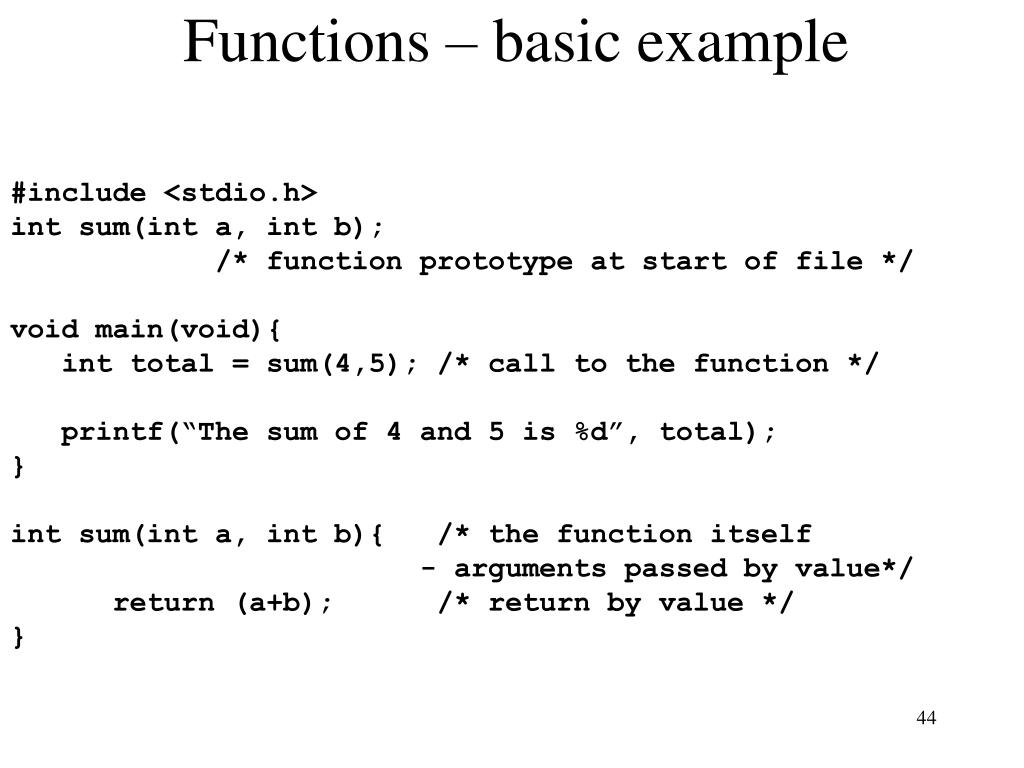 Functions – basic example

#include <stdio.h>
int sum(int a, int b);
            /* function prototype at start of file */

void main(void){
   int total = sum(4,5); /* call to the function */

   printf(“The sum of 4 and 5 is %d”, total);
}

int sum(int a, int b){    /* the function itself
                         - arguments passed by value*/
      return (a+b);       /* return by value */
}

44